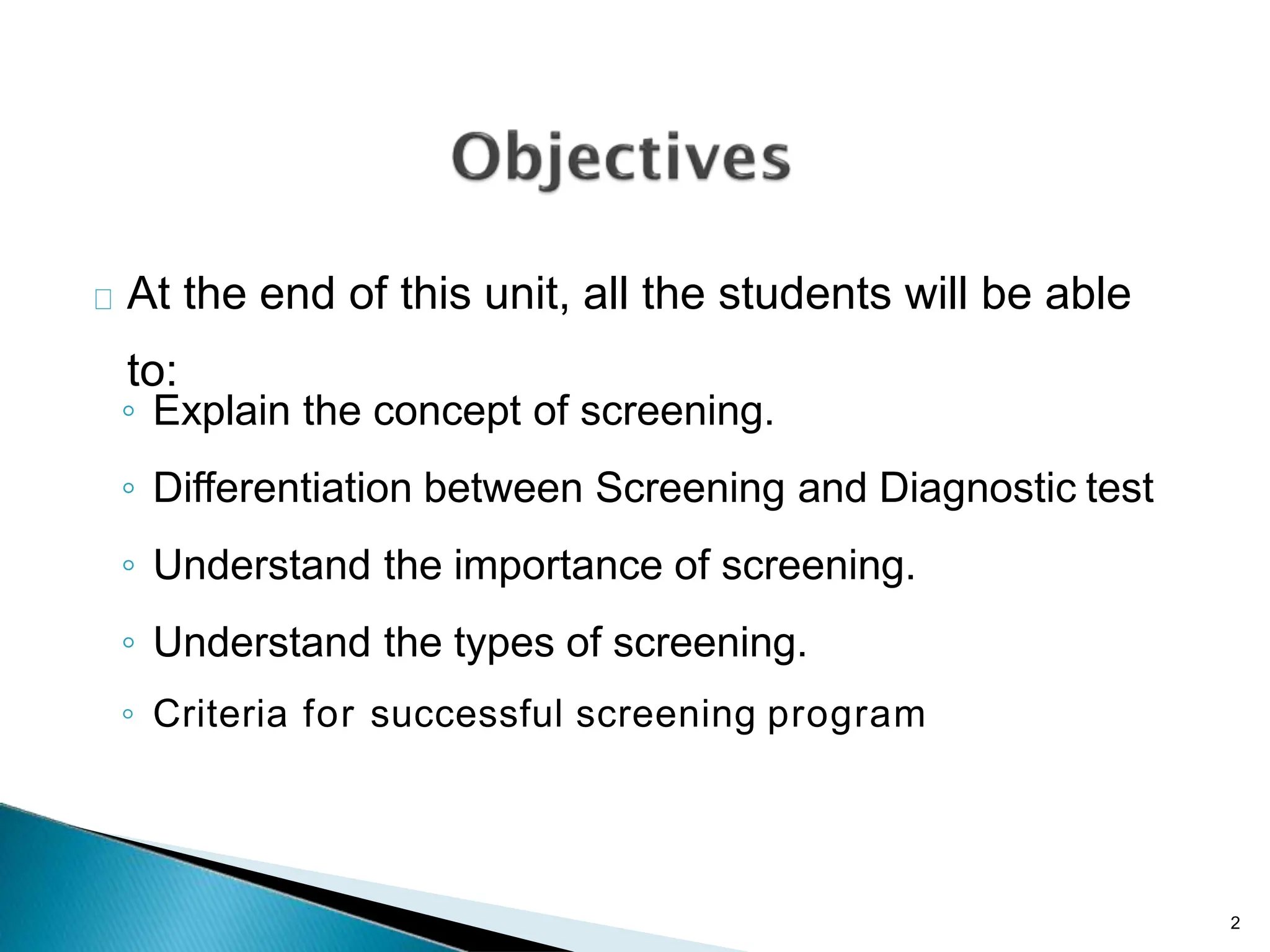 Objectives

At the end of this unit, all the students will be able to:

◦ Explain the concept of screening.
◦ Differentiation between Screening and Diagnostic test
◦ Understand the importance of screening.
◦ Understand the types of screening.
◦ Criteria for successful screening program

2